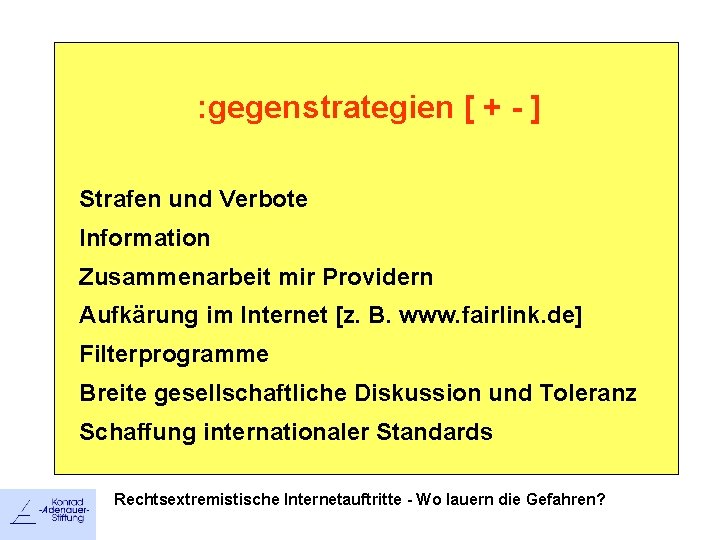 :gegenstrategien [ + - ]

Strafen und Verbote

Information

Zusammenarbeit mir Providern

Aufkärung im Internet [z. B. www.fairlink.de]

Filterprogramme

Breite gesellschaftliche Diskussion und Toleranz

Schaffung internationaler Standards

Konrad -Adenauer-Stiftung

Rechtsextremistische Internetauftritte - Wo lauern die Gefahren?